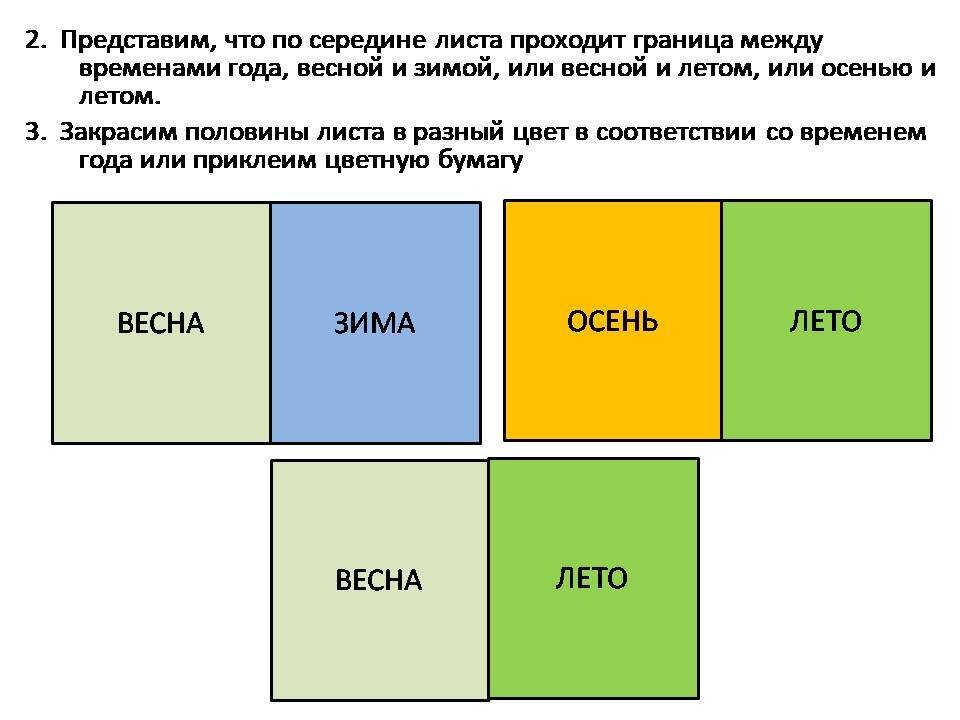 2. Представим, что по середине листа проходит граница между временами года, весной и зимой, или весной и летом, или осенью и летом.

3. Закрасим половины листа в разный цвет в соответствии со временем года или приклеим цветную бумагу

ВЕСНА

ЗИМА

ОСЕНЬ

ЛЕТО

ВЕСНА

ЛЕТО